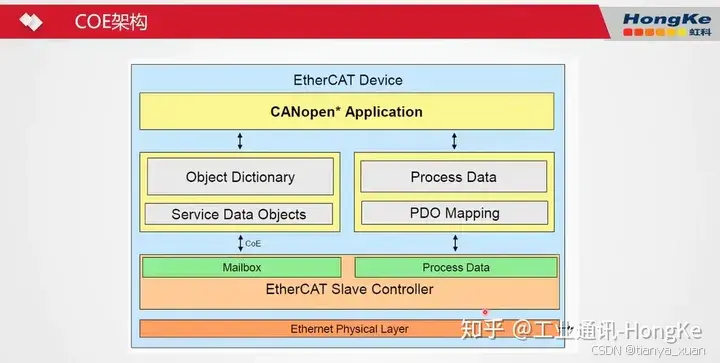 COE架构

HongKe
虹科

EtherCAT Device

CANopen* Application

Object Dictionary

Service Data Objects

Process Data

PDO Mapping

CoE

Mailbox

Process Data

EtherCAT Slave Controller

Ethernet Physical Layer

知乎 @工业通讯-HongKe
CSDN @tianya_xuan